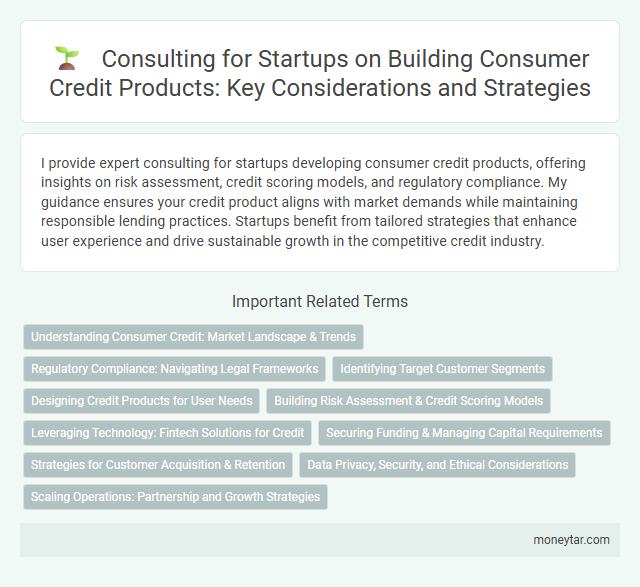 Consulting for Startups on Building Consumer Credit Products: Key Considerations and Strategies

I provide expert consulting for startups developing consumer credit products, offering insights on risk assessment, credit scoring models, and regulatory compliance. My guidance ensures your credit product aligns with market demands while maintaining responsible lending practices. Startups benefit from tailored strategies that enhance user experience and drive sustainable growth in the competitive credit industry.

Important Related Terms

Understanding Consumer Credit: Market Landscape & Trends

Regulatory Compliance: Navigating Legal Frameworks

Identifying Target Customer Segments

Designing Credit Products for User Needs

Building Risk Assessment & Credit Scoring Models

Leveraging Technology: Fintech Solutions for Credit

Securing Funding & Managing Capital Requirements

Strategies for Customer Acquisition & Retention

Data Privacy, Security, and Ethical Considerations

Scaling Operations: Partnership and Growth Strategies

moneytar.com